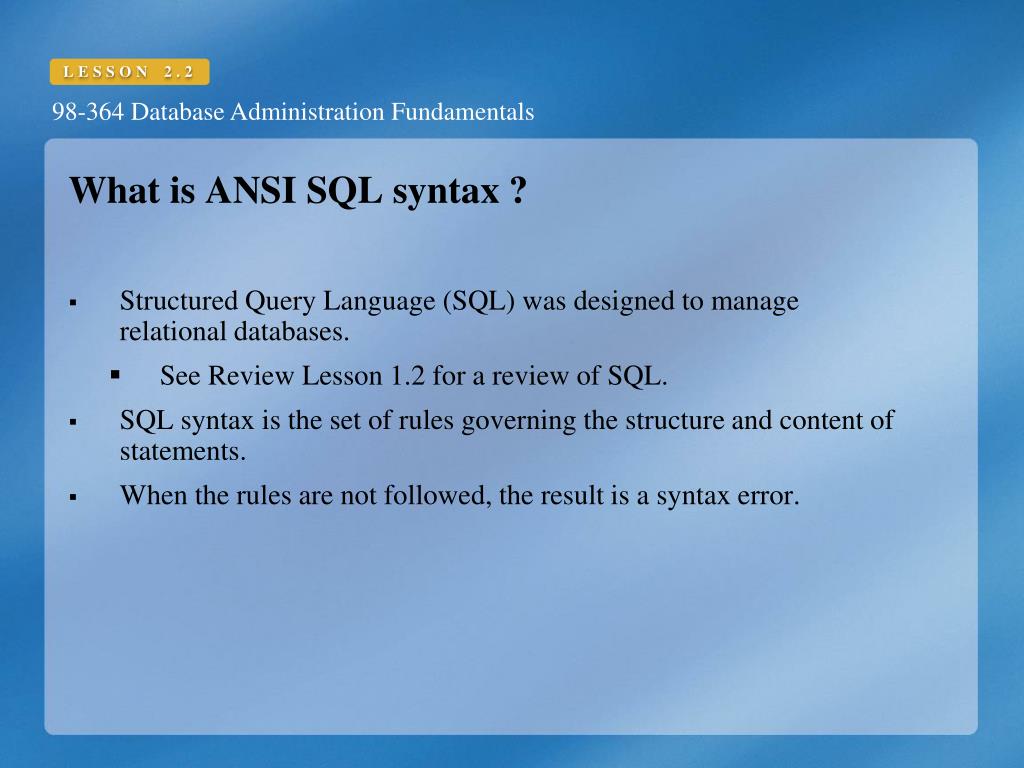 LESSON 2.2

98-364 Database Administration Fundamentals

What is ANSI SQL syntax ?

▪ Structured Query Language (SQL) was designed to manage relational databases.

▪ See Review Lesson 1.2 for a review of SQL.

▪ SQL syntax is the set of rules governing the structure and content of statements.

▪ When the rules are not followed, the result is a syntax error.